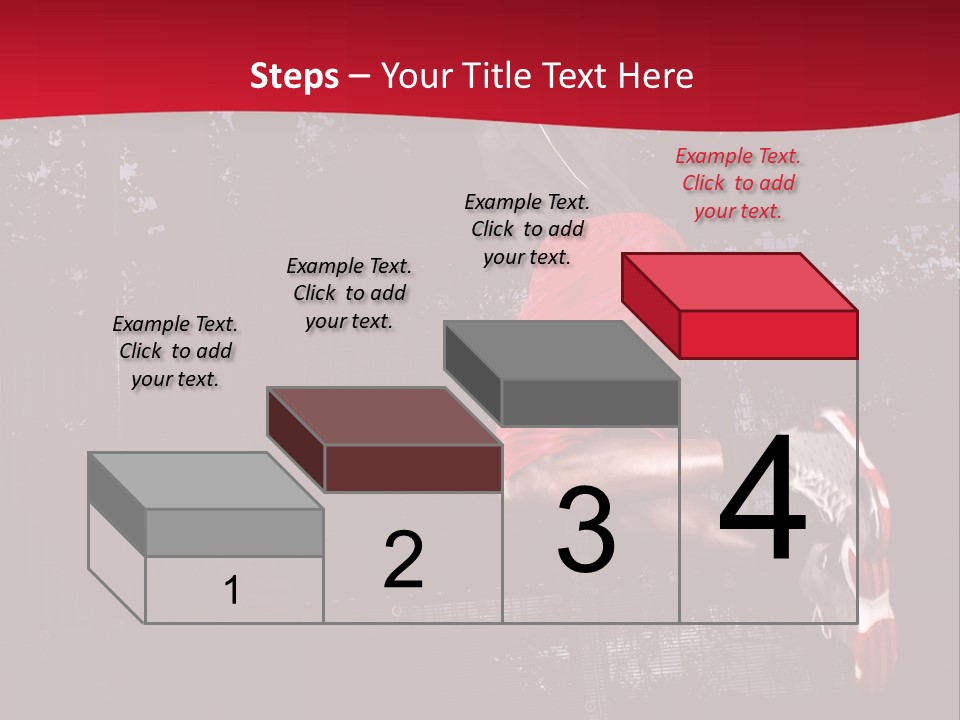 Steps – Your Title Text Here

Example Text. Click to add your text.

Example Text. Click to add your text.

Example Text. Click to add your text.

Example Text. Click to add your text.

1

2

3

4